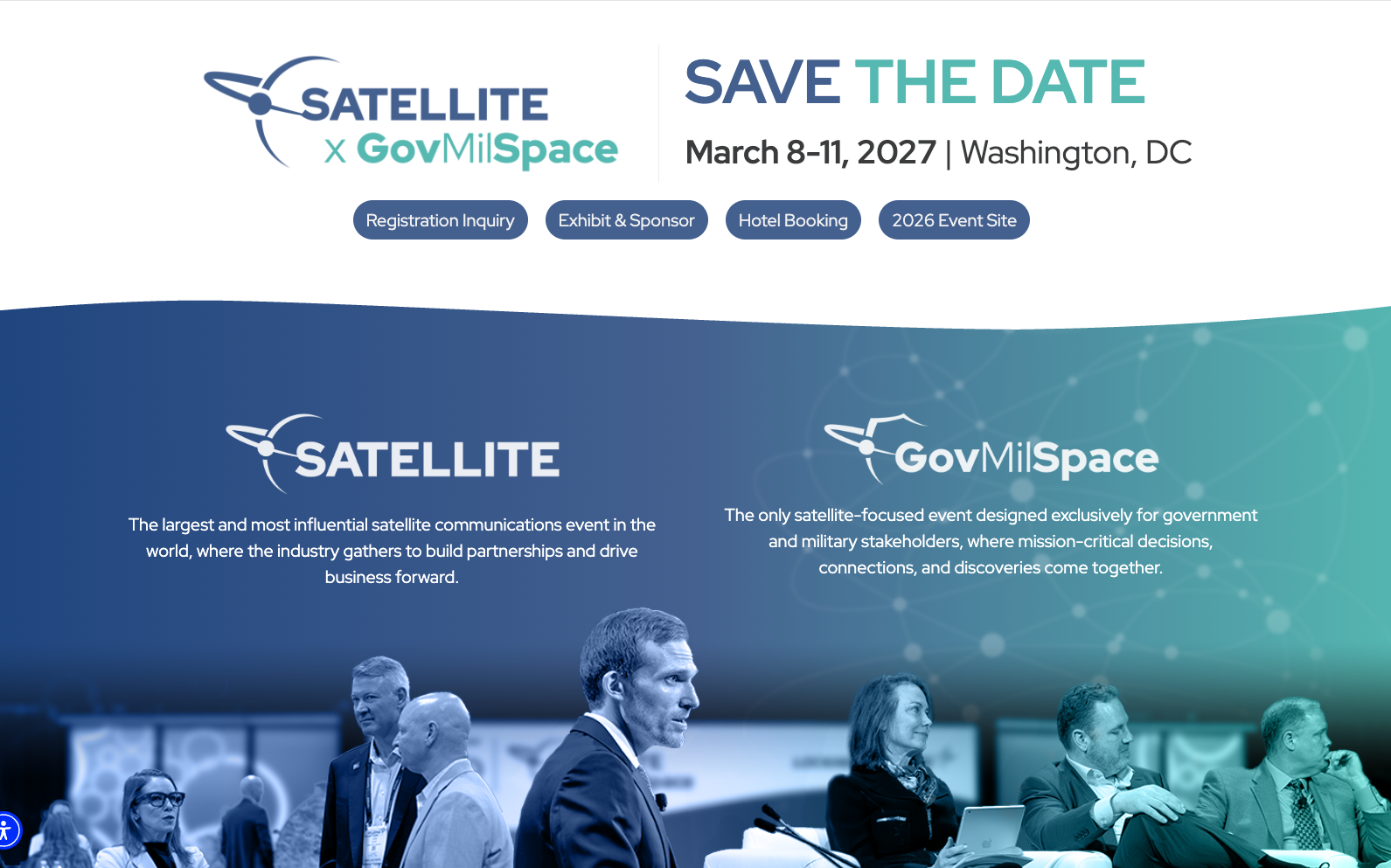 SATELLITE x GovMilSpace

SAVE THE DATE

March 8-11, 2027 | Washington, DC

Registration Inquiry

Exhibit & Sponsor

Hotel Booking

2026 Event Site

SATELLITE

The largest and most influential satellite communications event in the world, where the industry gathers to build partnerships and drive business forward.

GovMilSpace

The only satellite-focused event designed exclusively for government and military stakeholders, where mission-critical decisions, connections, and discoveries come together.